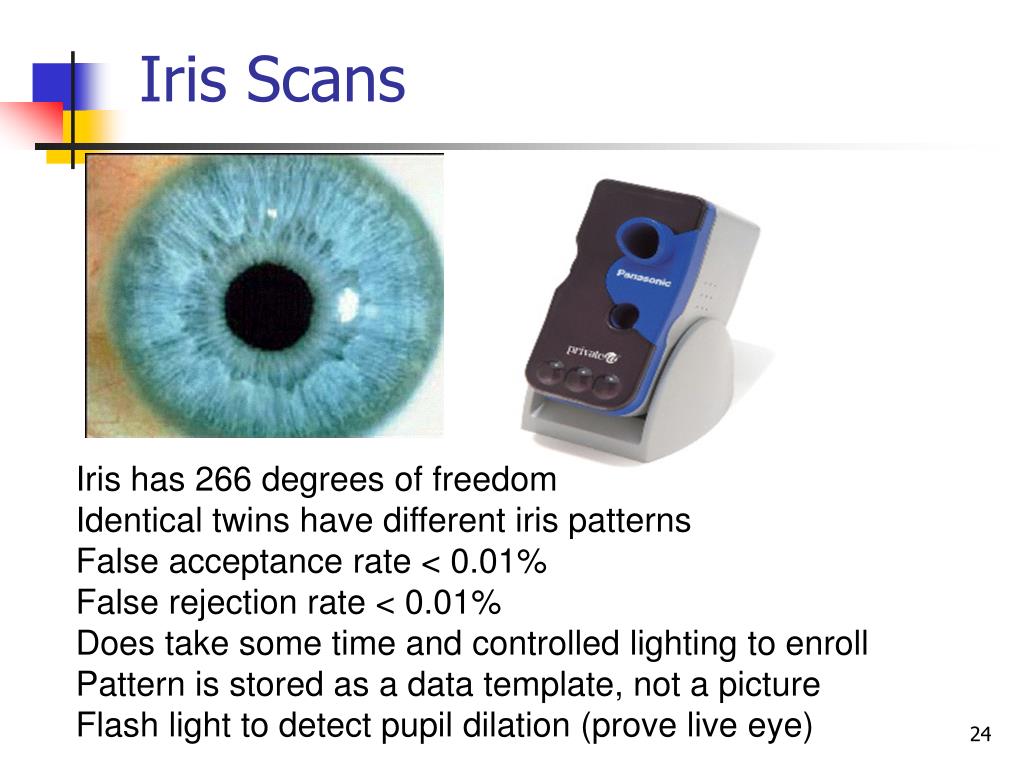 Iris Scans

Panasonic

private

Iris has 266 degrees of freedom
Identical twins have different iris patterns
False acceptance rate < 0.01%
False rejection rate < 0.01%
Does take some time and controlled lighting to enroll
Pattern is stored as a data template, not a picture
Flash light to detect pupil dilation (prove live eye)

24